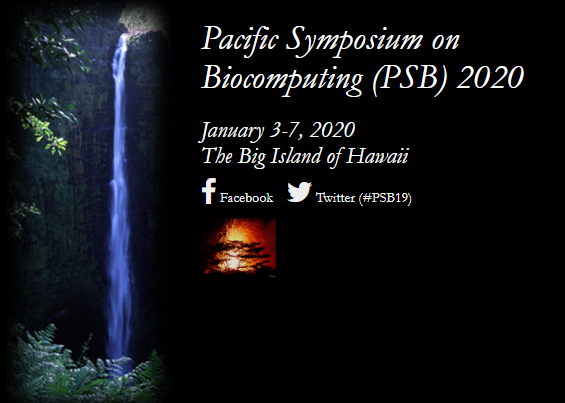 Pacific Symposium on Biocomputing (PSB) 2020

January 3-7, 2020
The Big Island of Hawaii

Facebook Twitter (#PSB19)